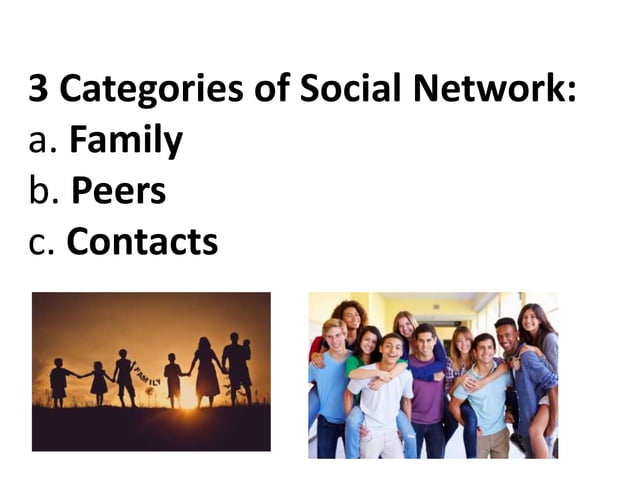 3 Categories of Social Network:
a. Family
b. Peers
c. Contacts

FAMILY